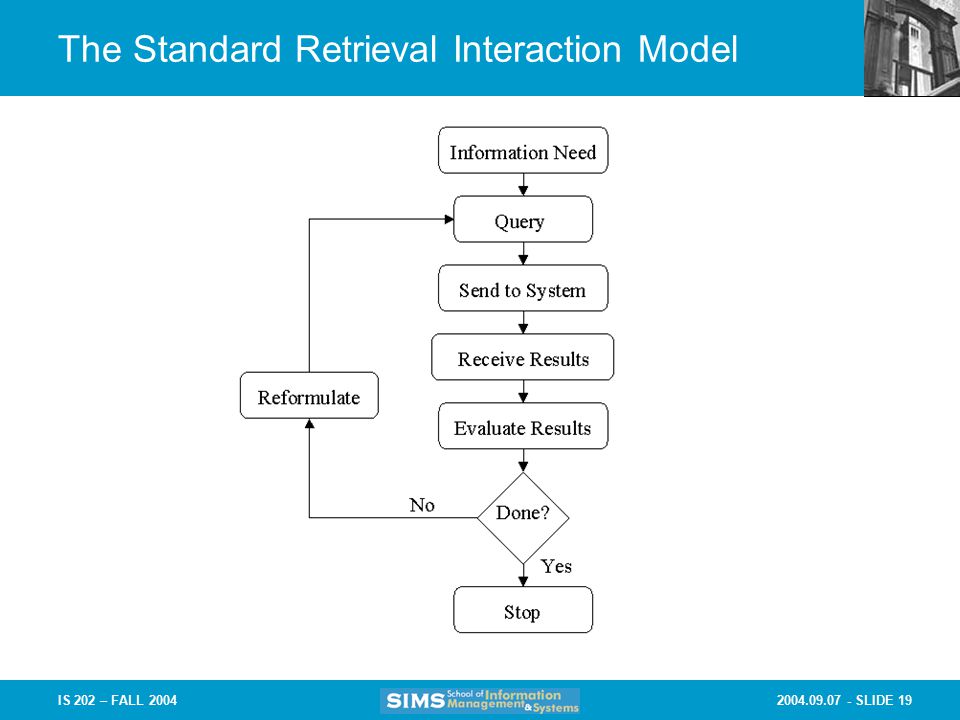 The Standard Retrieval Interaction Model

Information Need

Query

Send to System

Receive Results

Evaluate Results

Reformulate

No

Done?

Yes

Stop

IS 202 – FALL 2004

SIMS School of Information Management & Systems

2004.09.07 - SLIDE 19